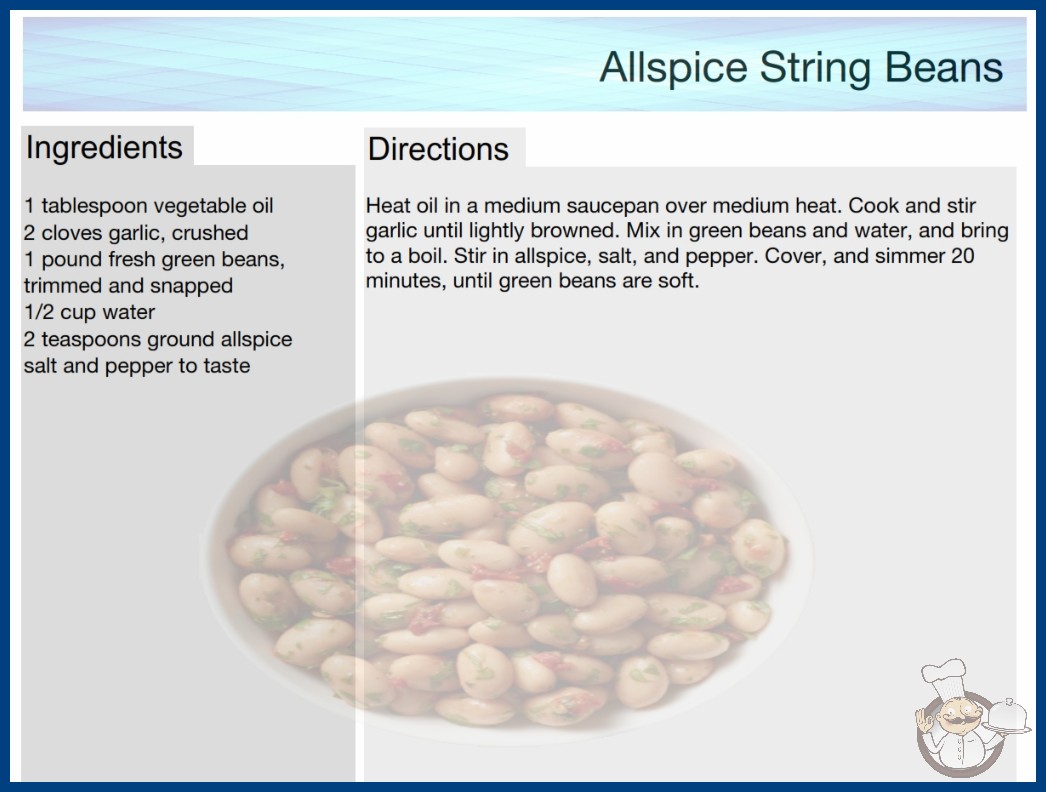 Allspice String Beans

Ingredients

1 tablespoon vegetable oil
2 cloves garlic, crushed
1 pound fresh green beans, trimmed and snapped
1/2 cup water
2 teaspoons ground allspice
salt and pepper to taste

Directions

Heat oil in a medium saucepan over medium heat. Cook and stir garlic until lightly browned. Mix in green beans and water, and bring to a boil. Stir in allspice, salt, and pepper. Cover, and simmer 20 minutes, until green beans are soft.